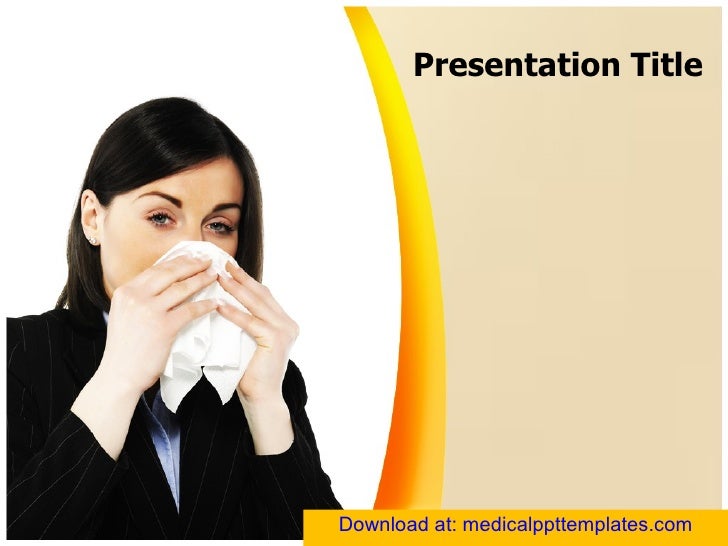 Presentation Title

Download at: medicalppttemplates.com